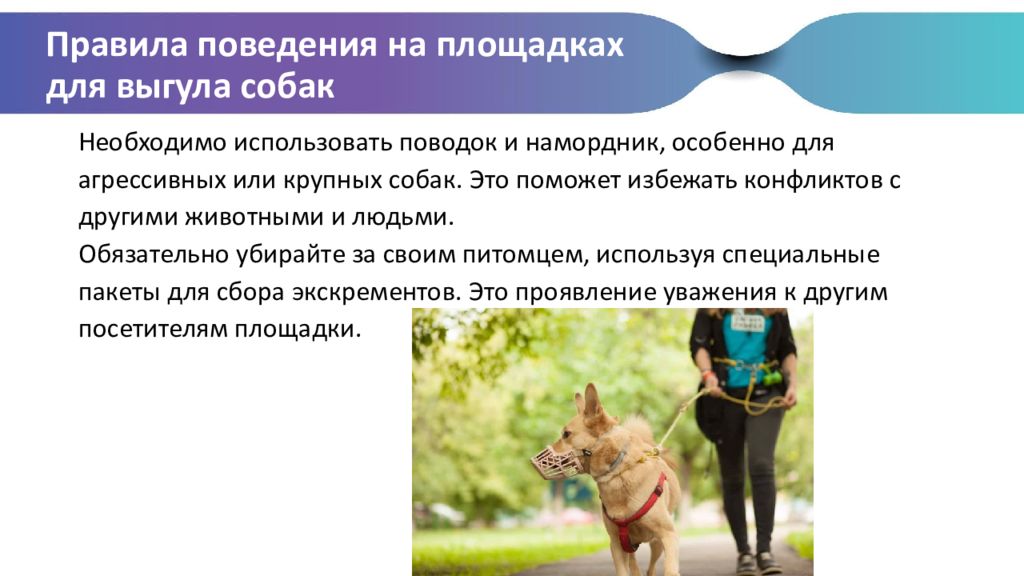 Правила поведения на площадках для выгула собак

Необходимо использовать поводок и намордник, особенно для агрессивных или крупных собак. Это поможет избежать конфликтов с другими животными и людьми.
Обязательно убирайте за своим питомцем, используя специальные пакеты для сбора экскрементов. Это проявление уважения к другим посетителям площадки.